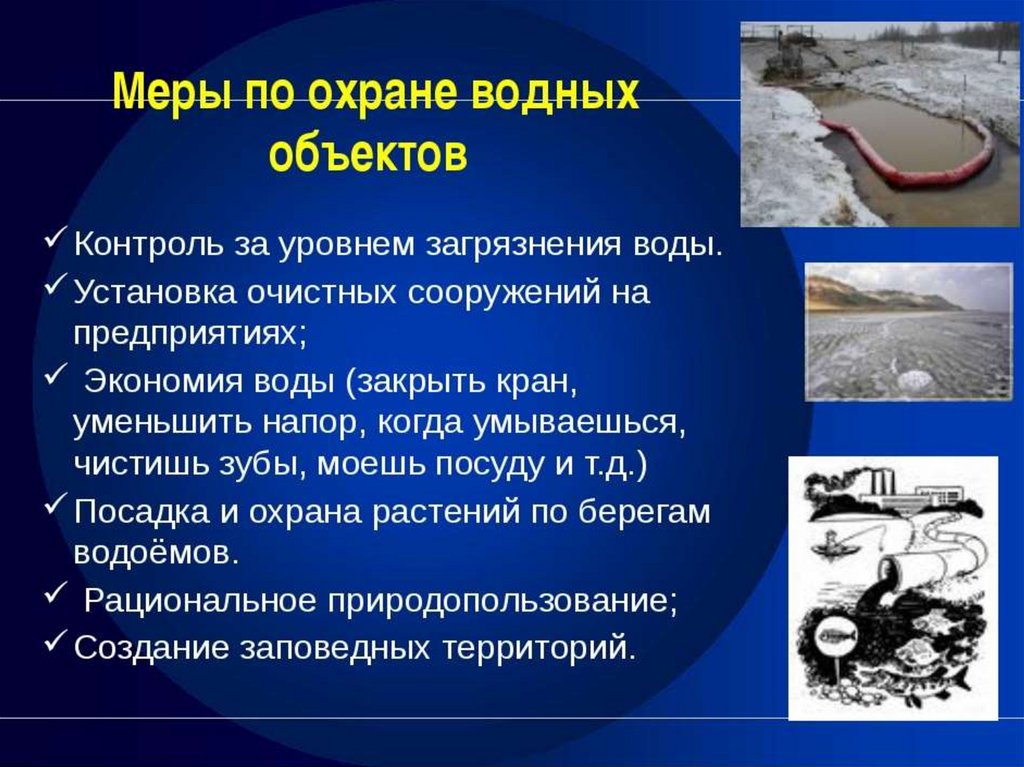 Меры по охране водных объектов

✓ Контроль за уровнем загрязнения воды.
✓ Установка очистных сооружений на предприятиях;
✓ Экономия воды (закрыть кран, уменьшить напор, когда умываешься, чистишь зубы, моешь посуду и т.д.)
✓ Посадка и охрана растений по берегам водоёмов.
✓ Рациональное природопользование;
✓ Создание заповедных территорий.